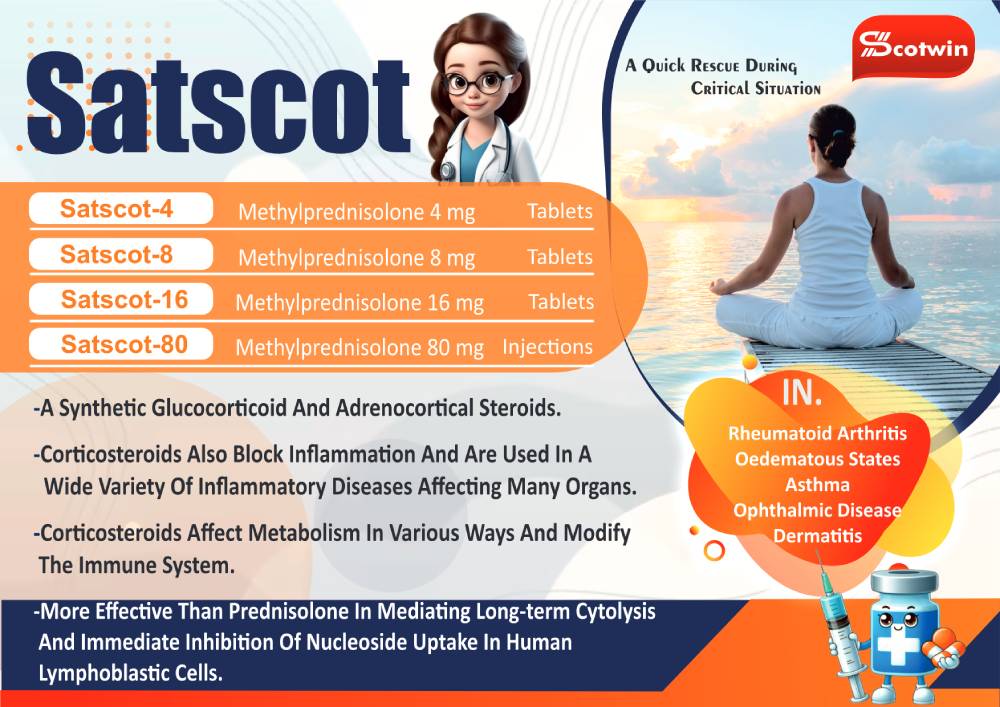 Satscot

Scotwin

A Quick Rescue During Critical Situation

| Satscot-4 | Methylprednisolone 4 mg | Tablets |
|---|---|---|
| Satscot-8 | Methylprednisolone 8 mg | Tablets |
| Satscot-16 | Methylprednisolone 16 mg | Tablets |
| Satscot-80 | Methylprednisolone 80 mg | Injections |

-A Synthetic Glucocorticoid And Adrenocortical Steroids.

-Corticosteroids Also Block Inflammation And Are Used In A Wide Variety Of Inflammatory Diseases Affecting Many Organs.

-Corticosteroids Affect Metabolism In Various Ways And Modify The Immune System.

-More Effective Than Prednisolone In Mediating Long-term Cytolysis And Immediate Inhibition Of Nucleoside Uptake In Human Lymphoblastic Cells.

IN.
Rheumatoid Arthritis
Oedematous States
Asthma
Ophthalmic Disease
Dermatitis